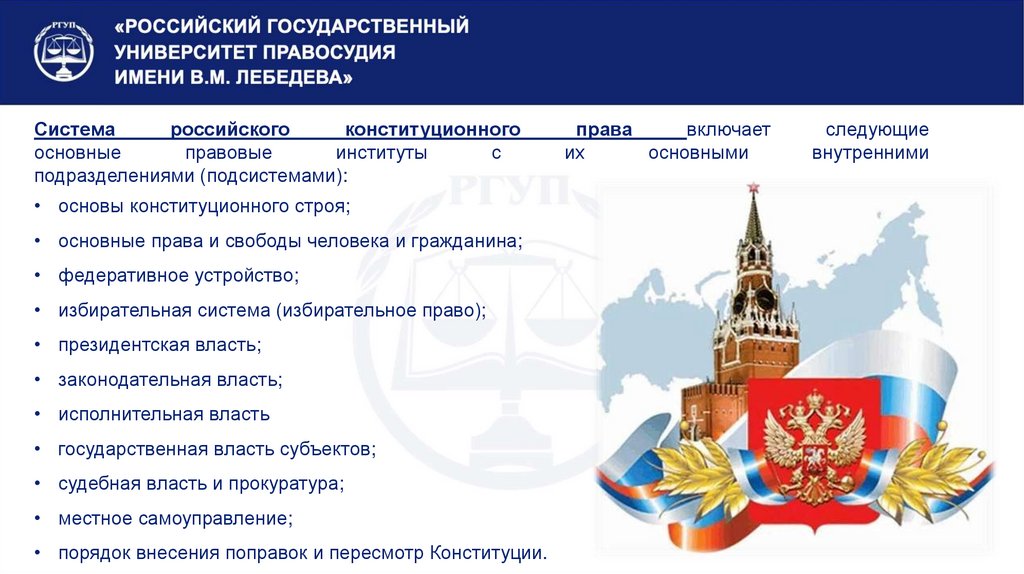 РГУП

«РОССИЙСКИЙ ГОСУДАРСТВЕННЫЙ УНИВЕРСИТЕТ ПРАВОСУДИЯ ИМЕНИ В.М. ЛЕБЕДЕВА»

Система российского конституционного права включает следующие основные правовые институты с их основными внутренними подразделениями (подсистемами):

• основы конституционного строя;
• основные права и свободы человека и гражданина;
• федеративное устройство;
• избирательная система (избирательное право);
• президентская власть;
• законодательная власть;
• исполнительная власть
• государственная власть субъектов;
• судебная власть и прокуратура;
• местное самоуправление;
• порядок внесения поправок и пересмотр Конституции.

РГУП